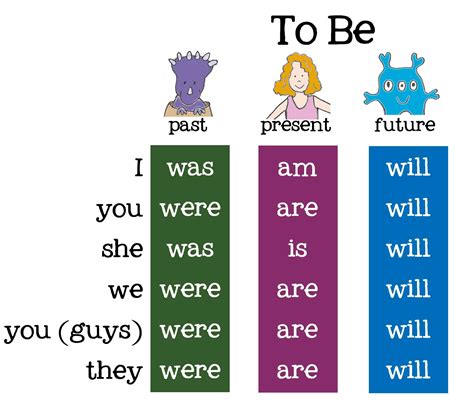 To Be

|  | past | present | future |
|---|---|---|---|
| I | was | am | will |
| you | were | are | will |
| she | was | is | will |
| we | were | are | will |
| you (guys) | were | are | will |
| they | were | are | will |